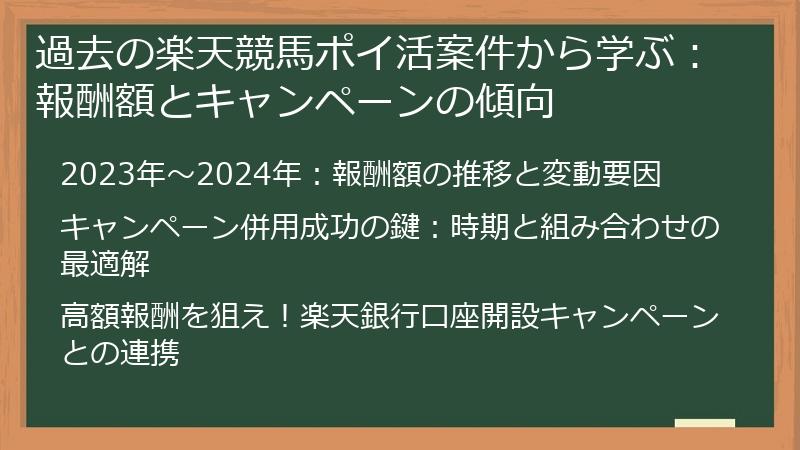 過去の楽天競馬ポイ活案件から学ぶ：報酬額とキャンペーンの傾向

2023年～2024年：報酬額の推移と変動要因

キャンペーン併用成功の鍵：時期と組み合わせの最適解

高額報酬を狙え！楽天銀行口座開設キャンペーンとの連携